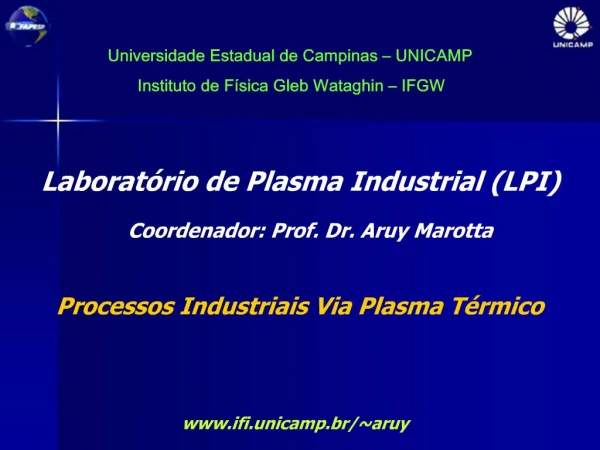 FAPESP

UNICAMP

Universidade Estadual de Campinas – UNICAMP

Instituto de Física Gleb Wataghin – IFGW

Laboratório de Plasma Industrial (LPI)

Coordenador: Prof. Dr. Aruy Marotta

Processos Industriais Via Plasma Térmico

www.ifi.unicamp.br/~aruy